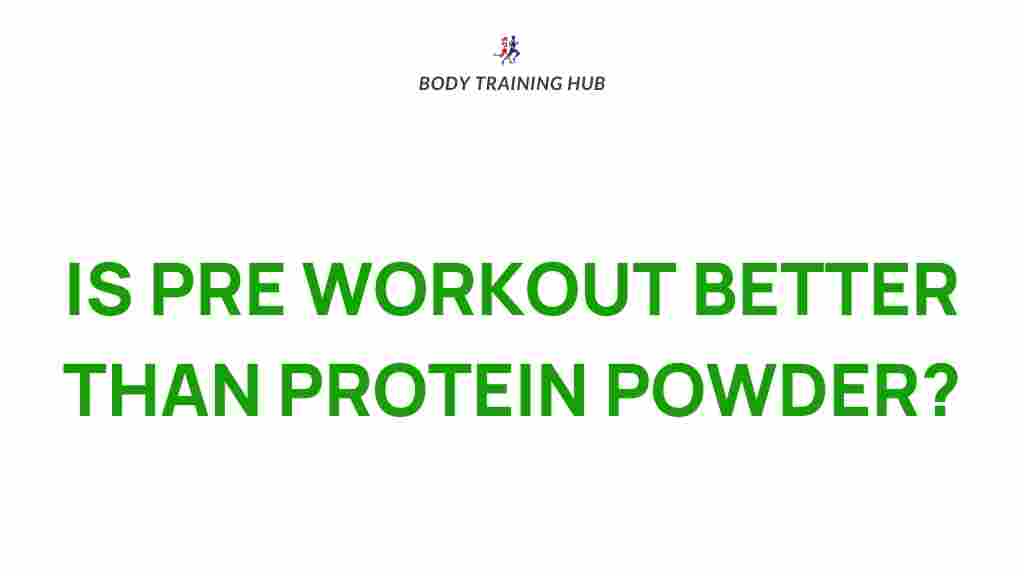 BODY TRAINING HUB

IS PRE WORKOUT BETTER THAN PROTEIN POWDER?